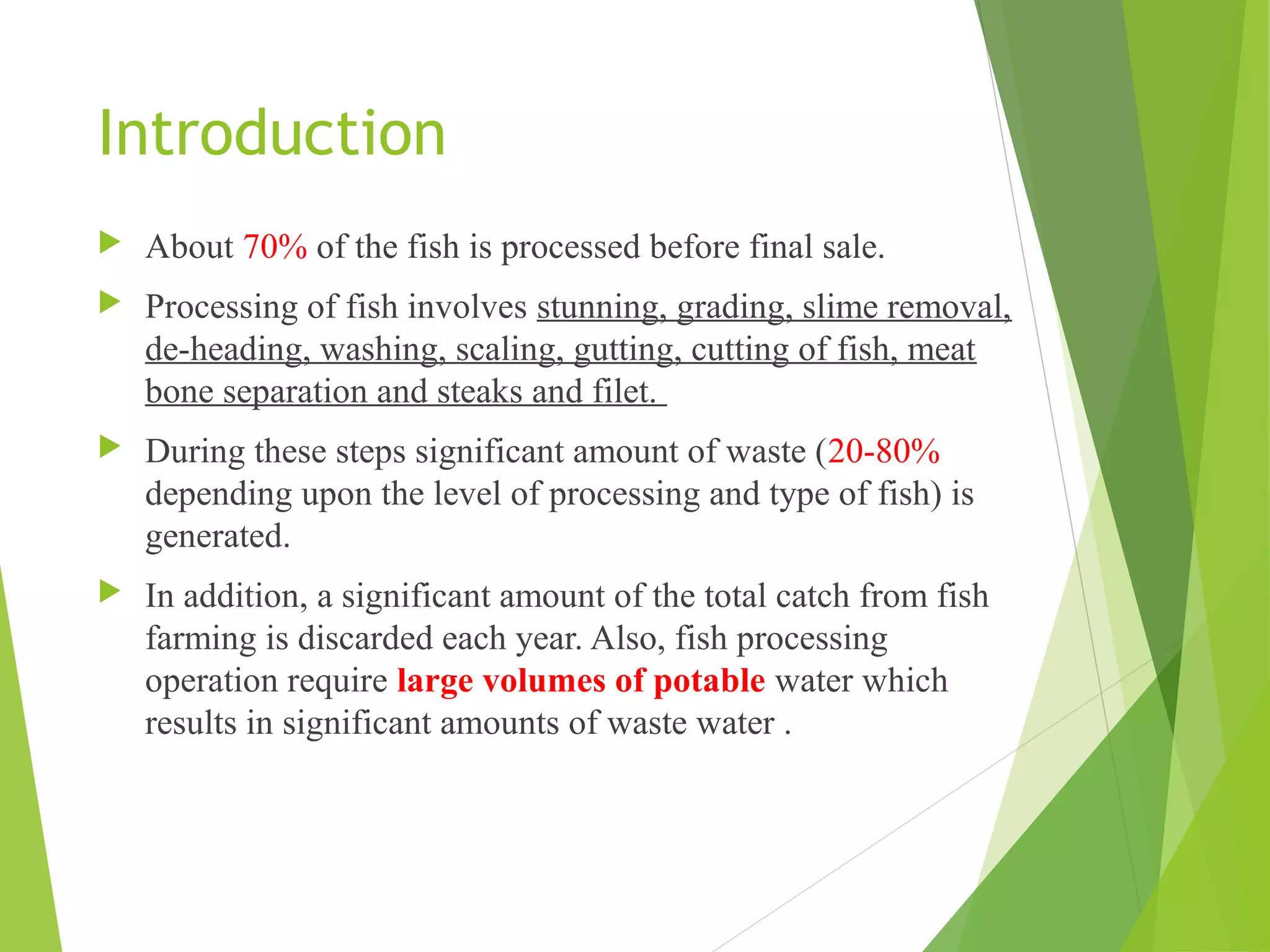 Introduction

About 70% of the fish is processed before final sale.

Processing of fish involves stunning, grading, slime removal, de-heading, washing, scaling, gutting, cutting of fish, meat bone separation and steaks and filet.

During these steps significant amount of waste (20-80% depending upon the level of processing and type of fish) is generated.

In addition, a significant amount of the total catch from fish farming is discarded each year. Also, fish processing operation require large volumes of potable water which results in significant amounts of waste water .